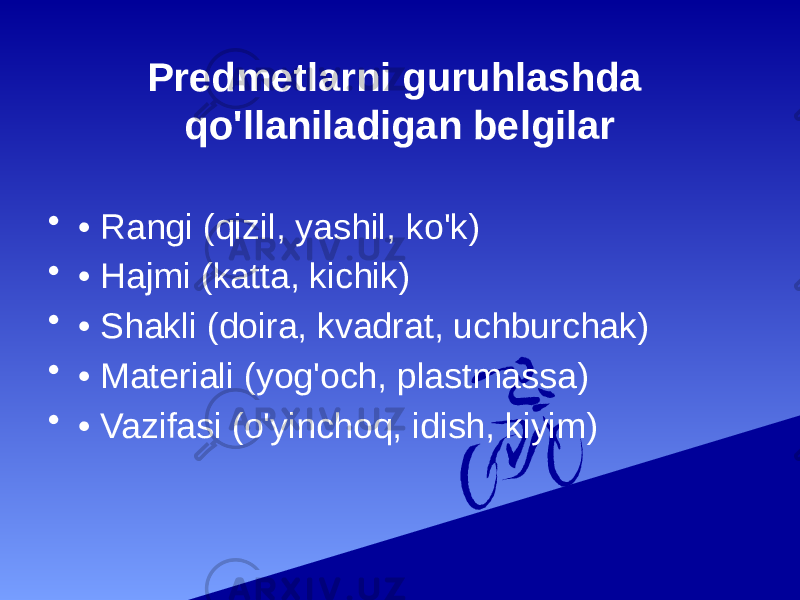 Predmetlarni guruhlashda qo'llaniladigan belgilar

• • Rangi (qizil, yashil, ko'k)
• • Hajmi (katta, kichik)
• • Shakli (doira, kvadrat, uchburchak)
• • Materiali (yog'och, plastmassa)
• • Vazifasi (o'yinchoq, idish, kiyim)

ARXIV.UZ